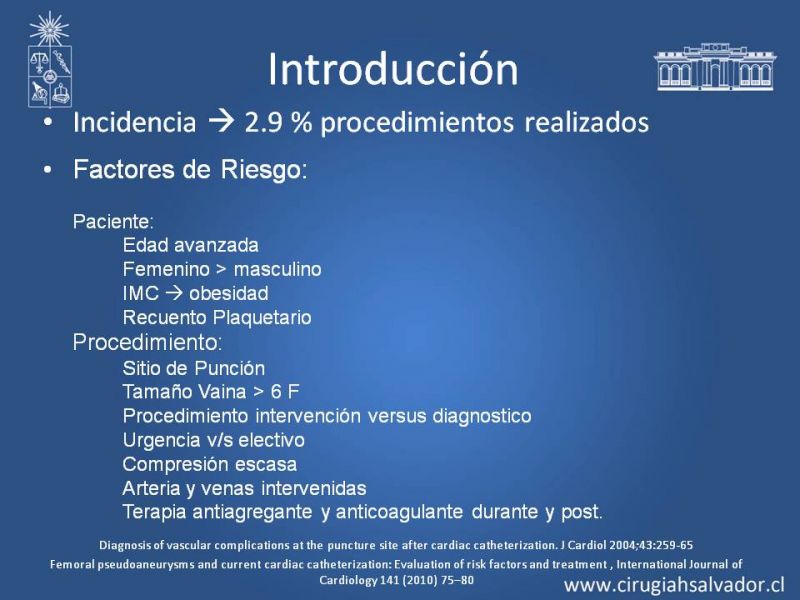 Introducción

• Incidencia → 2.9 % procedimientos realizados

• Factores de Riesgo:

Paciente:
Edad avanzada
Femenino > masculino
IMC → obesidad
Recuento Plaquetario

Procedimiento:
Sitio de Punción
Tamaño Vaina > 6 F
Procedimiento intervención versus diagnostico
Urgencia v/s electivo
Compresión escasa
Arteria y venas intervenidas
Terapia antiagregante y anticoagulante durante y post.

Diagnosis of vascular complications at the puncture site after cardiac catheterization. J Cardiol 2004;43:259-65
Femoral pseudoaneurysms and current cardiac catheterization: Evaluation of risk factors and treatment , International Journal of Cardiology 141 (2010) 75–80

www.cirugiahsalvador.cl